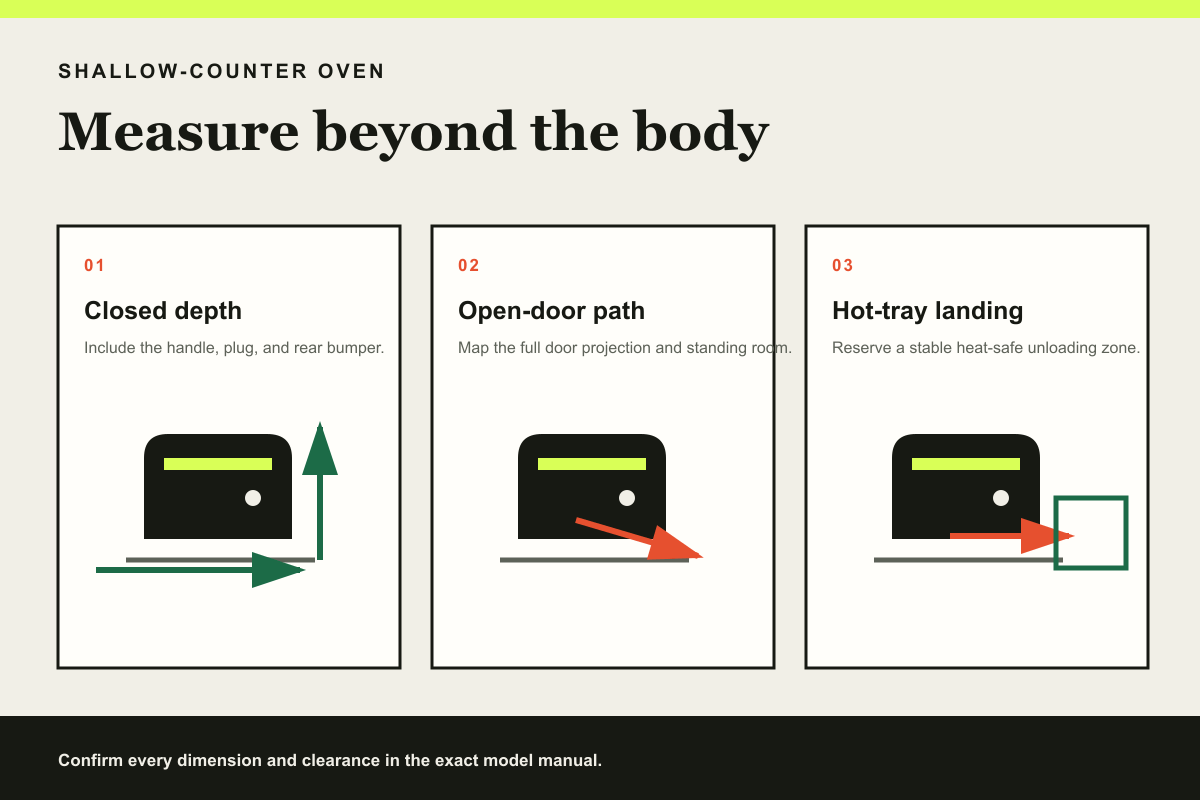 SHALLOW-COUNTER OVEN

Measure beyond the body

01

Closed depth

Include the handle, plug, and rear bumper.

02

Open-door path

Map the full door projection and standing room.

03

Hot-tray landing

Reserve a stable heat-safe unloading zone.

Confirm every dimension and clearance in the exact model manual.